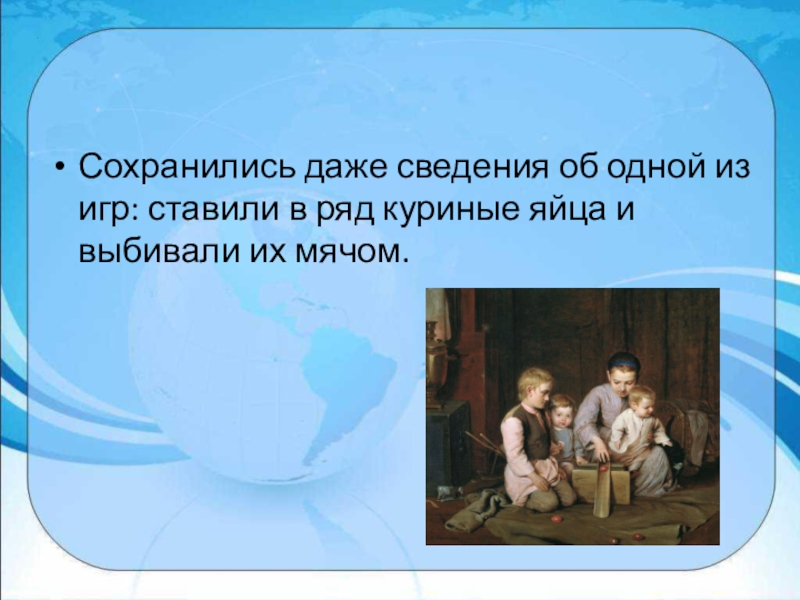 • Сохранились даже сведения об одной из игр: ставили в ряд куриные яйца и выбивали их мячом.